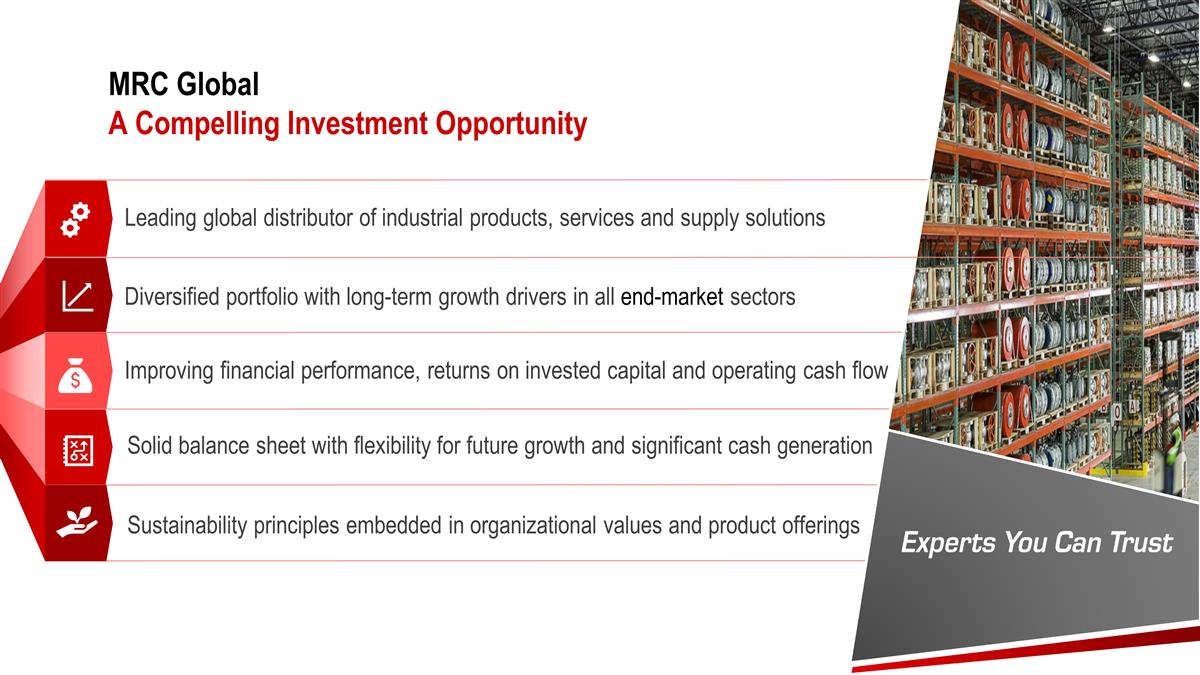 MRC Global
A Compelling Investment Opportunity

Leading global distributor of industrial products, services and supply solutions

Diversified portfolio with long-term growth drivers in all end-market sectors

Improving financial performance, returns on invested capital and operating cash flow

Solid balance sheet with flexibility for future growth and significant cash generation

Sustainability principles embedded in organizational values and product offerings

Experts You Can Trust